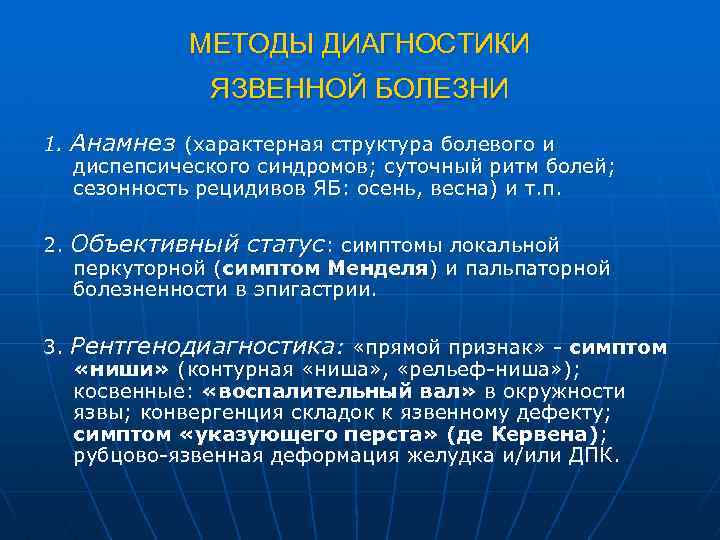 МЕТОДЫ ДИАГНОСТИКИ
ЯЗВЕННОЙ БОЛЕЗНИ

1. Анамнез (характерная структура болевого и диспепсического синдромов; суточный ритм болей; сезонность рецидивов ЯБ: осень, весна) и т.п.

2. Объективный статус: симптомы локальной перкуторной (симптом Менделя) и пальпаторной болезненности в эпигастрии.

3. Рентгенодиагностика: «прямой признак» - симптом «ниши» (контурная «ниша», «рельеф-ниша»); косвенные: «воспалительный вал» в окружности язвы; конвергенция складок к язвенному дефекту; симптом «указующего перста» (де Кервена); рубцово-язвенная деформация желудка и/или ДПК.